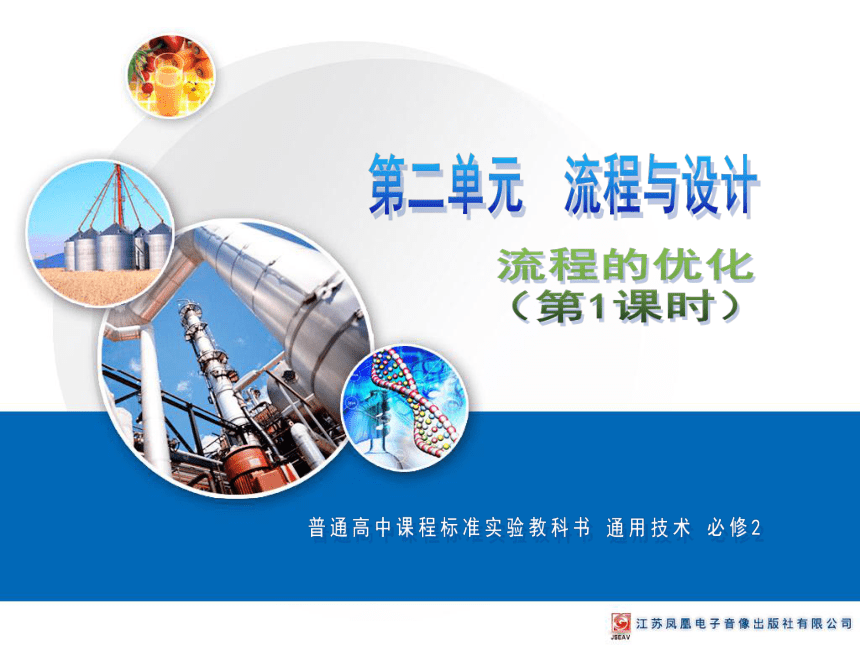 第二单元　流程与设计

流程的优化
（第1课时）

普通高中课程标准实验教科书 通用技术 必修2

JSEAV 江苏凤凰电子音像出版社有限公司